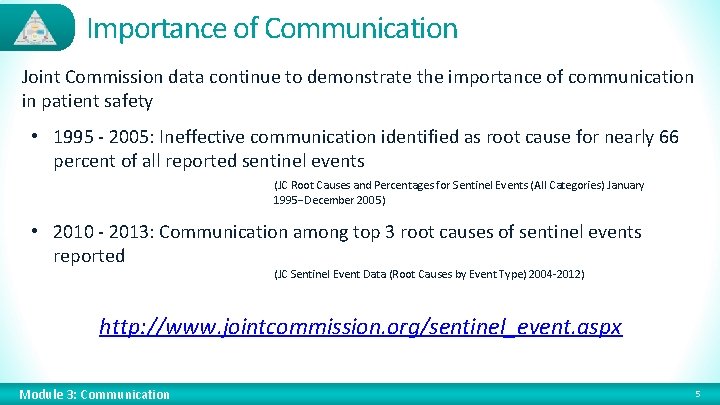 Importance of Communication

Joint Commission data continue to demonstrate the importance of communication in patient safety

• 1995 - 2005: Ineffective communication identified as root cause for nearly 66 percent of all reported sentinel events

(JC Root Causes and Percentages for Sentinel Events (All Categories) January 1995–December 2005)

• 2010 - 2013: Communication among top 3 root causes of sentinel events reported

(JC Sentinel Event Data (Root Causes by Event Type) 2004-2012)

http://www.jointcommission.org/sentinel_event.aspx

Module 3: Communication

5